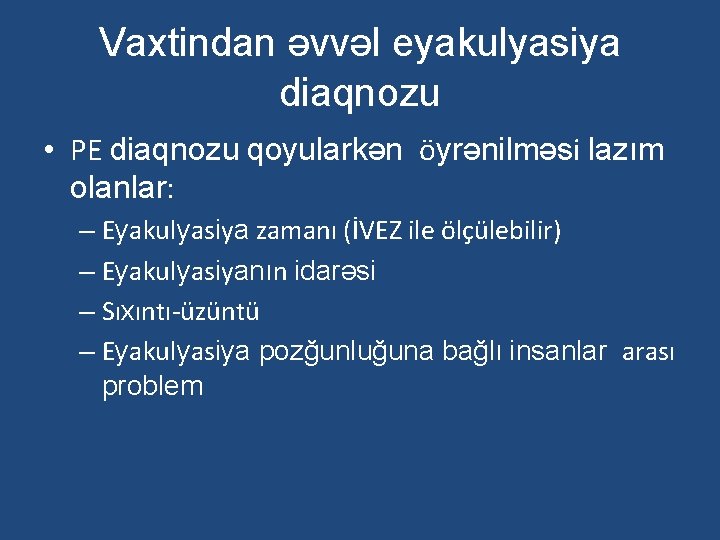 Vaxtindan əvvəl eyakulyasiya diaqnozu

• PE diaqnozu qoyularkən öyrənilməsi lazım olanlar:
– Eyakulyasiya zamanı (İVEZ ile ölçülebilir)
– Eyakulyasiyanın idarəsi
– Sıxıntı-üzüntü
– Eyakulyasiya pozğunluğuna bağlı insanlar arası problem